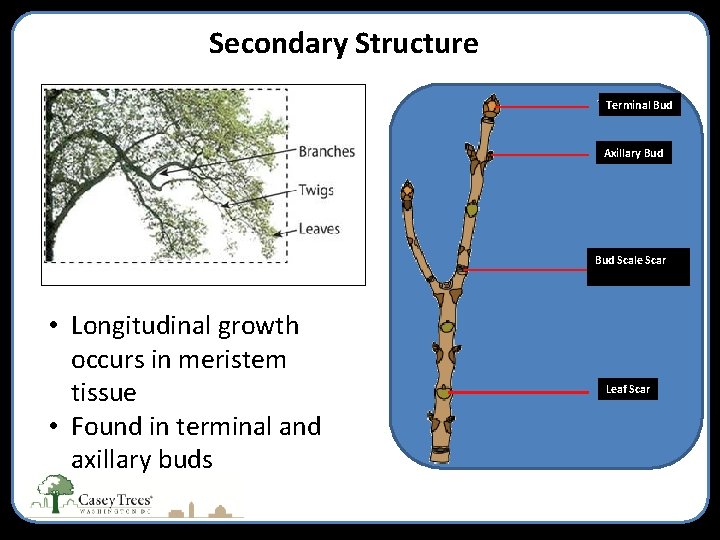 Secondary Structure

Branches
Twigs
Leaves

Terminal Bud
Axillary Bud
Bud Scale Scar
Leaf Scar

• Longitudinal growth occurs in meristem tissue
• Found in terminal and axillary buds

Casey Trees
WASHINGTON DC